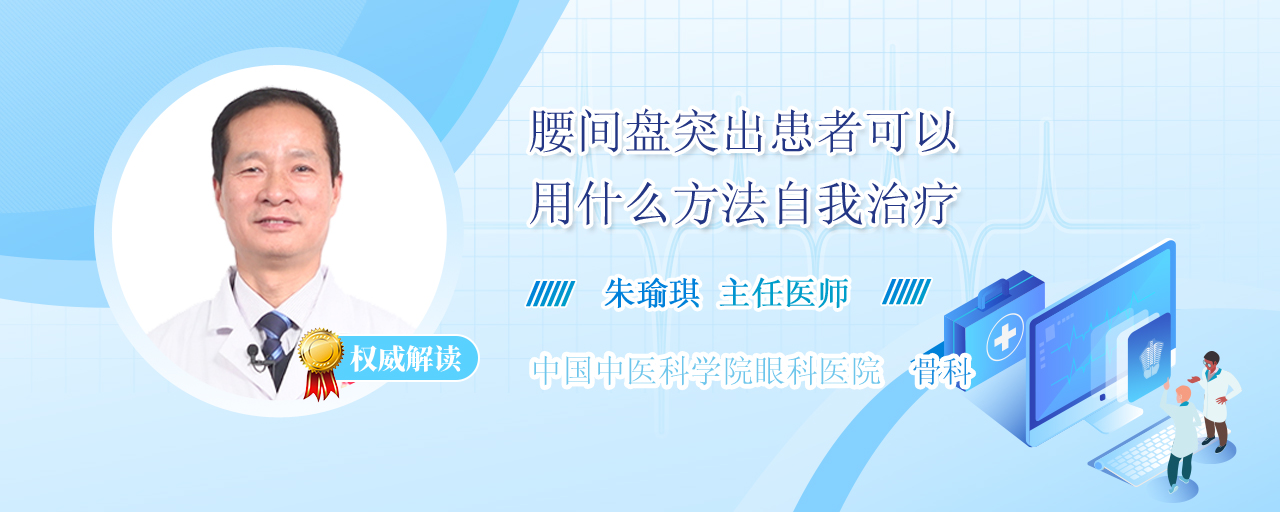 腰间盘突出患者可以
用什么方法自我治疗

朱瑜琪 主任医师

权威解读

中国中医科学院眼科医院 骨科